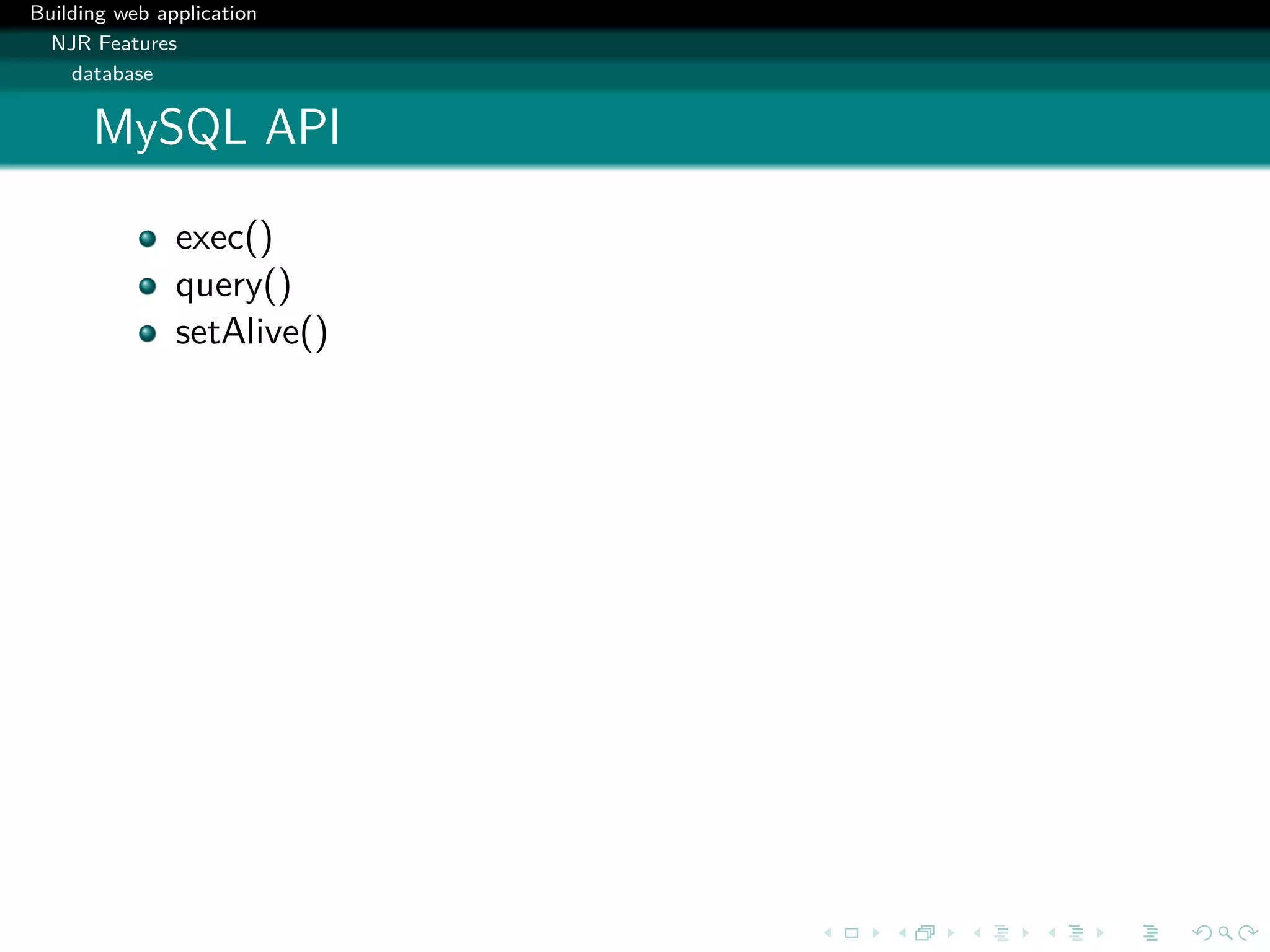 Building web application
NJR Features
database

MySQL API

- exec()
- query()
- setAlive()